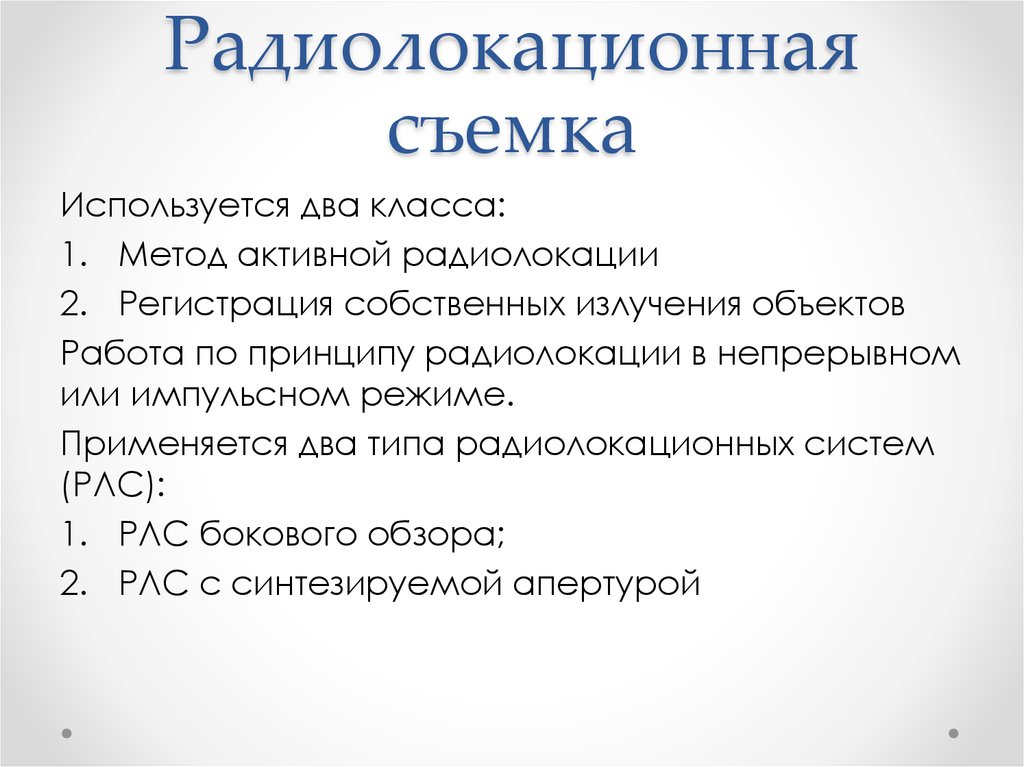 Радиолокационная съемка

Используется два класса:

1. Метод активной радиолокации
2. Регистрация собственных излучения объектов

Работа по принципу радиолокации в непрерывном или импульсном режиме.

Применяется два типа радиолокационных систем (РЛС):

1. РЛС бокового обзора;
2. РЛС с синтезируемой апертурой